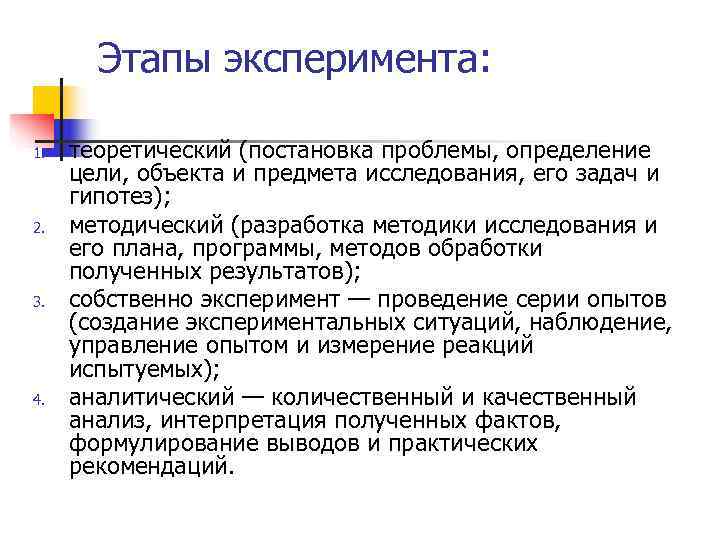 Этапы эксперимента:

1. теоретический (постановка проблемы, определение цели, объекта и предмета исследования, его задач и гипотез);
2. методический (разработка методики исследования и его плана, программы, методов обработки полученных результатов);
3. собственно эксперимент — проведение серии опытов (создание экспериментальных ситуаций, наблюдение, управление опытом и измерение реакций испытуемых);
4. аналитический — количественный и качественный анализ, интерпретация полученных фактов, формулирование выводов и практических рекомендаций.